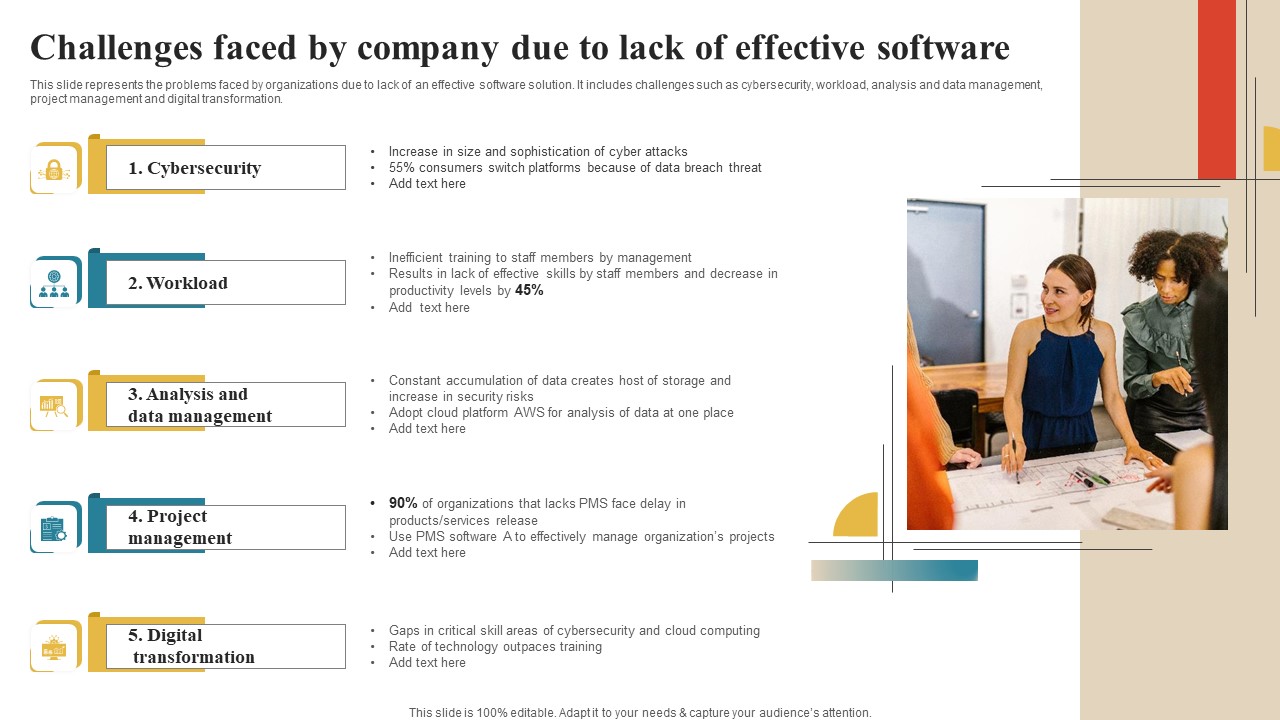 Challenges faced by company due to lack of effective software

This slide represents the problems faced by organizations due to lack of an effective software solution. It includes challenges such as cybersecurity, workload, analysis and data management, project management and digital transformation.

1. Cybersecurity

• Increase in size and sophistication of cyber attacks
• 55% consumers switch platforms because of data breach threat
• Add text here

2. Workload

• Inefficient training to staff members by management
• Results in lack of effective skills by staff members and decrease in productivity levels by 45%
• Add text here

3. Analysis and data management

• Constant accumulation of data creates host of storage and increase in security risks
• Adopt cloud platform AWS for analysis of data at one place
• Add text here

4. Project management

• 90% of organizations that lacks PMS face delay in products/services release
• Use PMS software A to effectively manage organization's projects
• Add text here

5. Digital transformation

• Gaps in critical skill areas of cybersecurity and cloud computing
• Rate of technology outpaces training
• Add text here

This slide is 100% editable. Adapt it to your needs & capture your audience's attention.